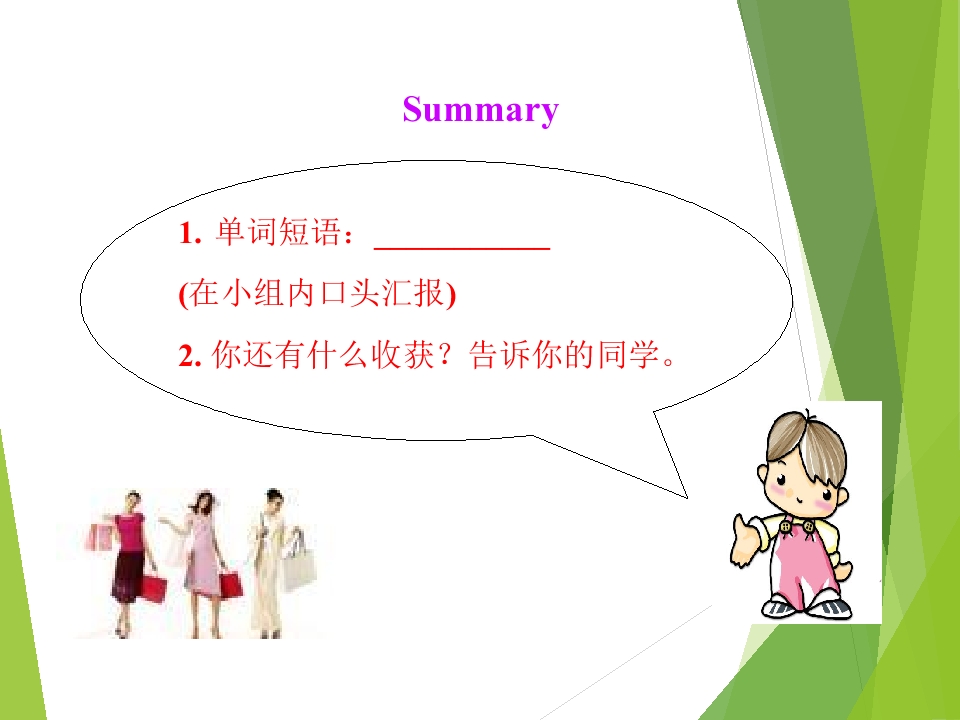 Summary

1.单词短语：____

(在小组内口头汇报)

2.你还有什么收获？告诉你的同学。